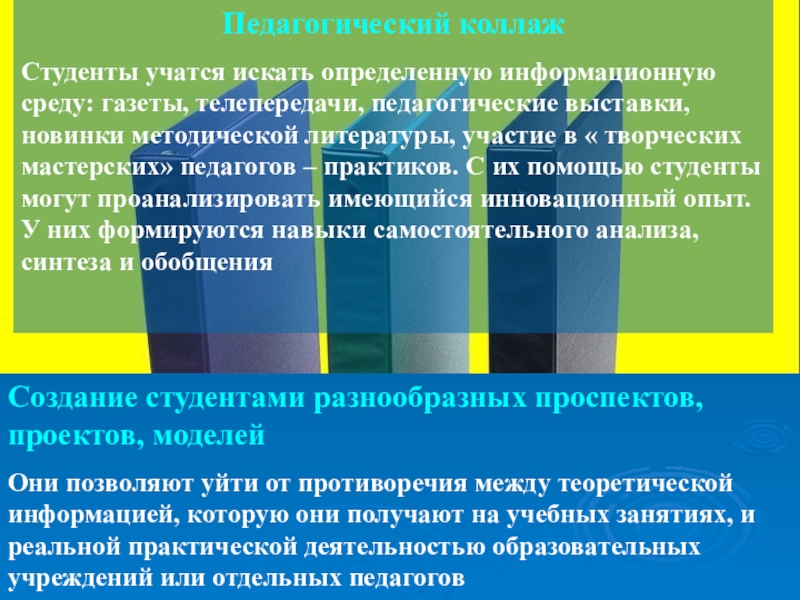 Педагогический коллаж

Студенты учатся искать определенную информационную среду: газеты, телепередачи, педагогические выставки, новинки методической литературы, участие в « творческих мастерских» педагогов – практиков. С их помощью студенты могут проанализировать имеющийся инновационный опыт. У них формируются навыки самостоятельного анализа, синтеза и обобщения

Создание студентами разнообразных проспектов, проектов, моделей

Они позволяют уйти от противоречия между теоретической информацией, которую они получают на учебных занятиях, и реальной практической деятельностью образовательных учреждений или отдельных педагогов